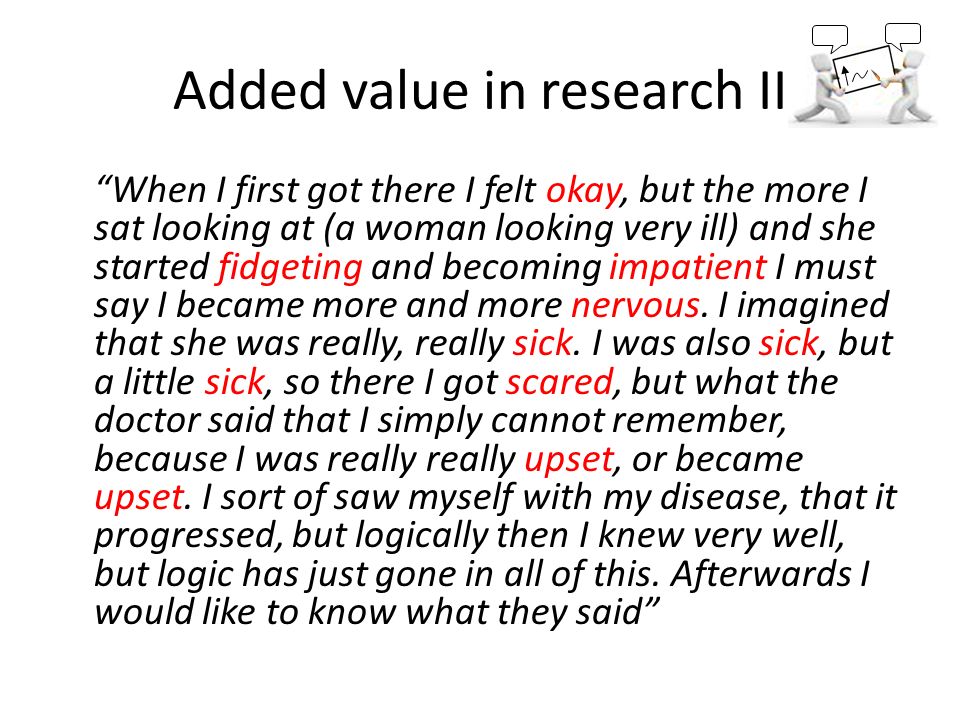 Added value in research II

“When I first got there I felt okay, but the more I sat looking at (a woman looking very ill) and she started fidgeting and becoming impatient I must say I became more and more nervous. I imagined that she was really, really sick. I was also sick, but a little sick, so there I got scared, but what the doctor said that I simply cannot remember, because I was really really upset, or became upset. I sort of saw myself with my disease, that it progressed, but logically then I knew very well, but logic has just gone in all of this. Afterwards I would like to know what they said”